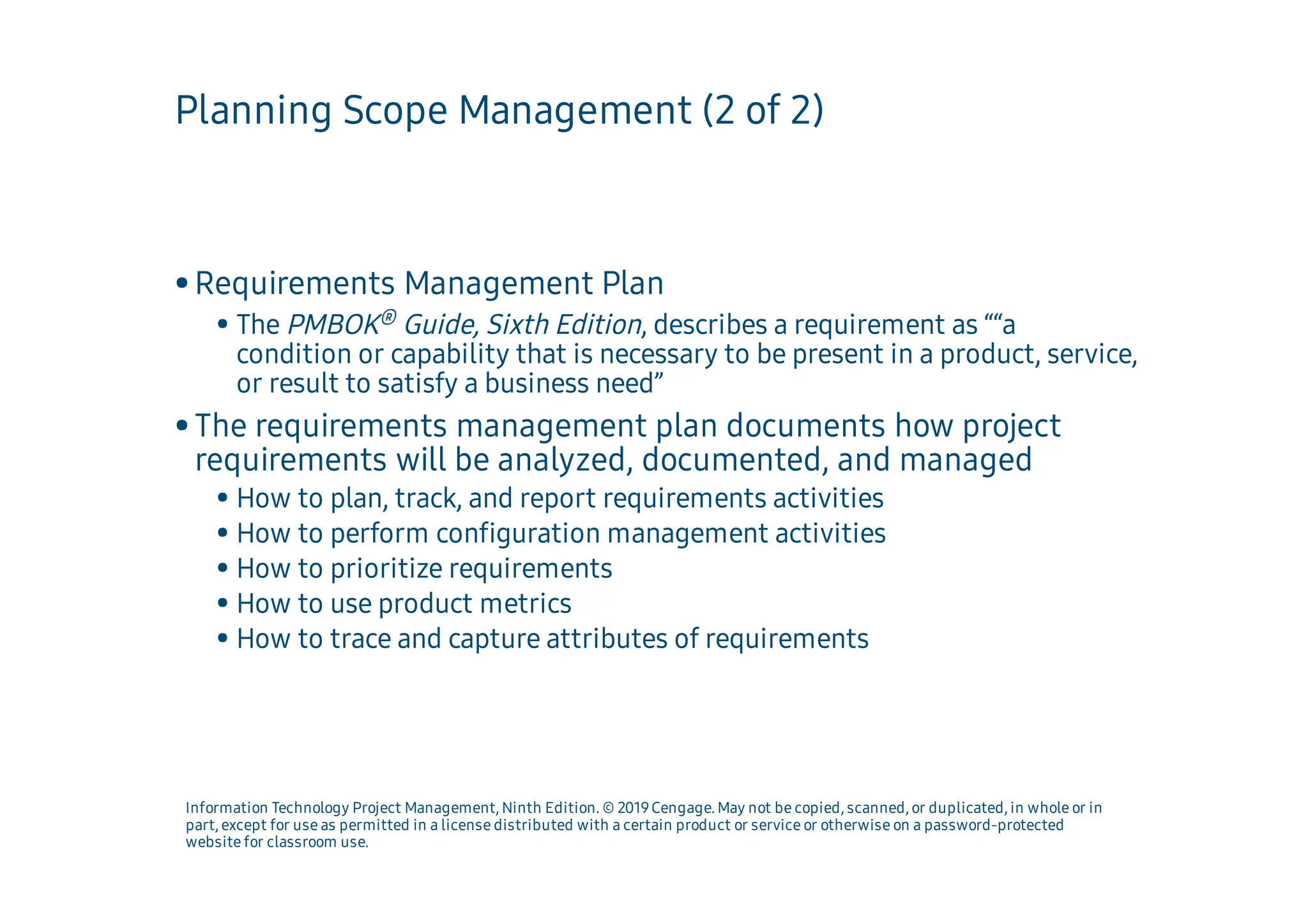 Planning Scope Management (2 of 2)

• Requirements Management Plan

• The PMBOK® Guide, Sixth Edition, describes a requirement as ““a condition or capability that is necessary to be present in a product, service, or result to satisfy a business need”

• The requirements management plan documents how project requirements will be analyzed, documented, and managed

• How to plan, track, and report requirements activities

• How to perform configuration management activities

• How to prioritize requirements

• How to use product metrics

• How to trace and capture attributes of requirements

Information Technology Project Management, Ninth Edition. © 2019 Cengage. May not be copied, scanned, or duplicated, in whole or in part, except for use as permitted in a license distributed with a certain product or service or otherwise on a password-protected website for classroom use.